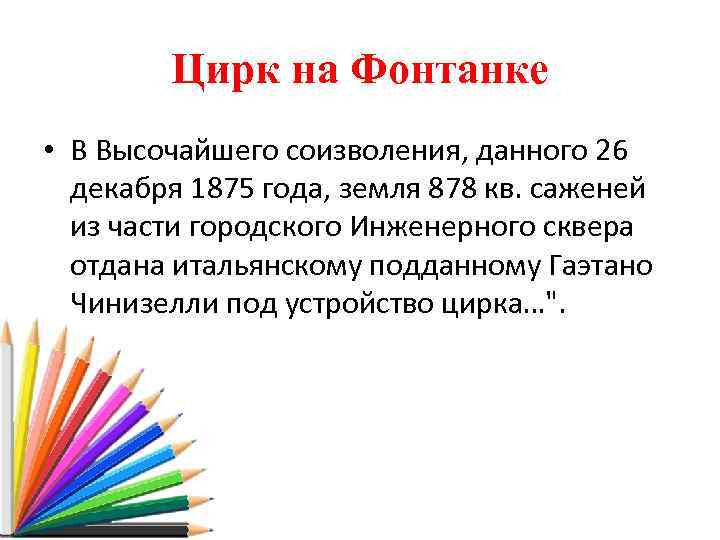 Цирк на Фонтанке

• В Высочайшего соизволения, данного 26 декабря 1875 года, земля 878 кв. саженей из части городского Инженерного сквера отдана итальянскому подданному Гаэтано Чинизелли под устройство цирка…".